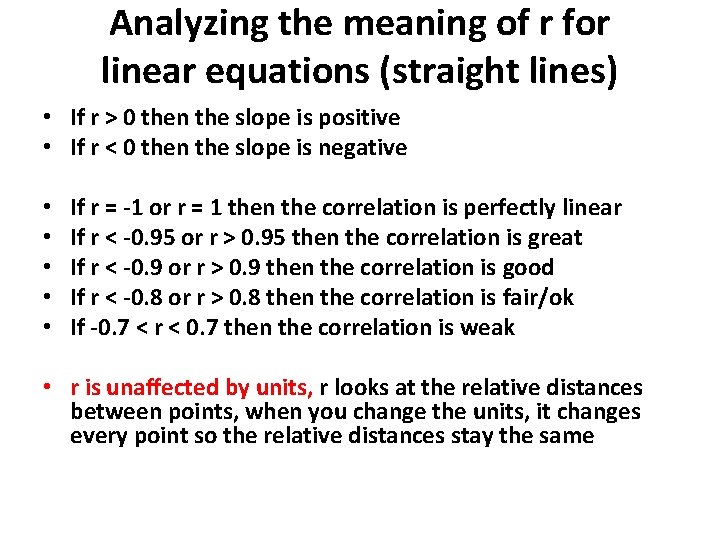 Analyzing the meaning of r for linear equations (straight lines)

• If r > 0 then the slope is positive
• If r < 0 then the slope is negative

• If r = -1 or r = 1 then the correlation is perfectly linear
• If r < -0.95 or r > 0.95 then the correlation is great
• If r < -0.9 or r > 0.9 then the correlation is good
• If r < -0.8 or r > 0.8 then the correlation is fair/ok
• If -0.7 < r < 0.7 then the correlation is weak

• r is unaffected by units, r looks at the relative distances between points, when you change the units, it changes every point so the relative distances stay the same